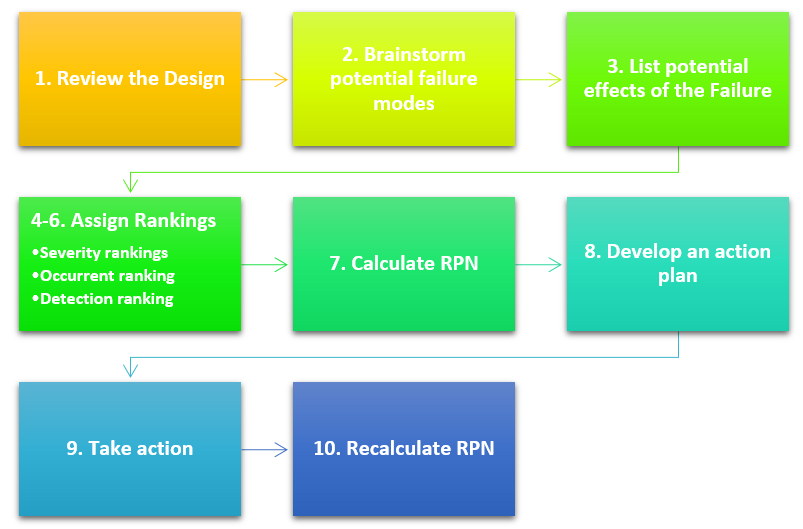 1. Review the Design

2. Brainstorm potential failure modes

3. List potential effects of the Failure

4-6. Assign Rankings

•Severity rankings
•Occurrent ranking
•Detection ranking

7. Calculate RPN

8. Develop an action plan

9. Take action

10. Recalculate RPN